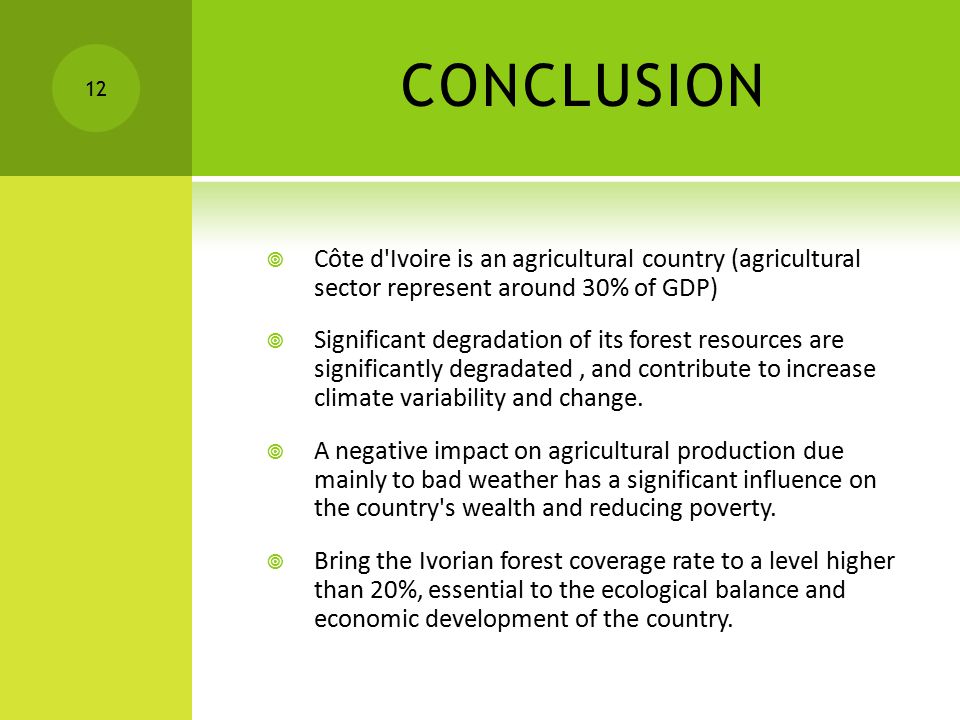 12

CONCLUSION

Côte d'Ivoire is an agricultural country (agricultural sector represent around 30% of GDP)

Significant degradation of its forest resources are significantly degradated , and contribute to increase climate variability and change.

A negative impact on agricultural production due mainly to bad weather has a significant influence on the country's wealth and reducing poverty.

Bring the Ivorian forest coverage rate to a level higher than 20%, essential to the ecological balance and economic development of the country.